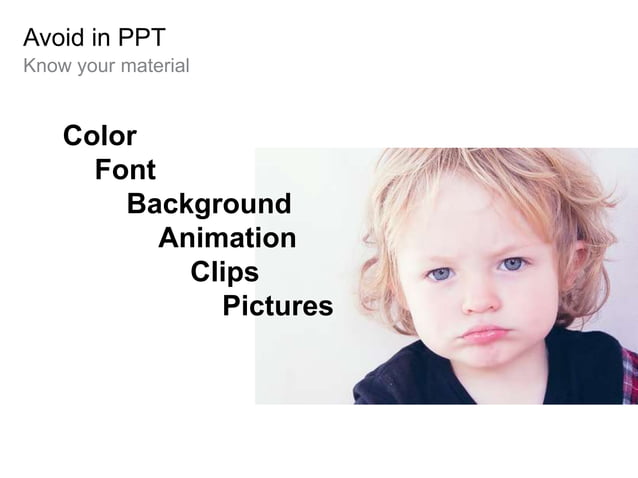 Avoid in PPT
Know your material

Color
Font
Background
Animation
Clips
Pictures